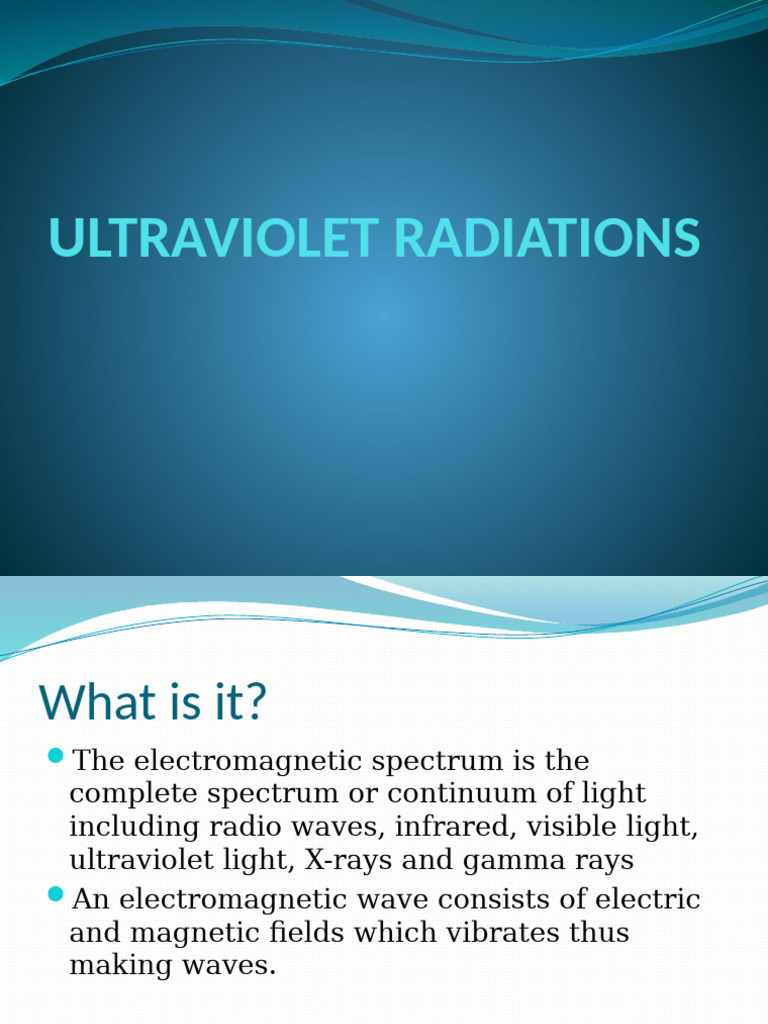 ULTRAVIOLET RADIATIONS

What is it?

The electromagnetic spectrum is the complete spectrum or continuum of light including radio waves, infrared, visible light, ultraviolet light, X-rays and gamma rays

An electromagnetic wave consists of electric and magnetic fields which vibrates thus making waves.